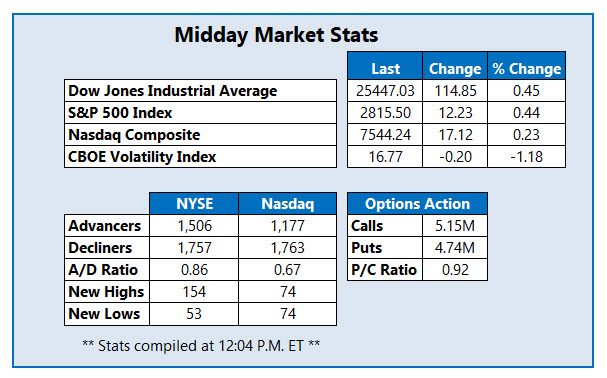 Midday Market Stats

| | Last | Change | % Change |
|---|---|---|---|
| Dow Jones Industrial Average | 25447.03 | 114.85 | 0.45 |
| S&P 500 Index | 2815.50 | 12.23 | 0.44 |
| Nasdaq Composite | 7544.24 | 17.12 | 0.23 |
| CBOE Volatility Index | 16.77 | -0.20 | -1.18 |

| | NYSE | Nasdaq |
|---|---|---|
| Advancers | 1,506 | 1,177 |
| Decliners | 1,757 | 1,763 |
| A/D Ratio | 0.86 | 0.67 |
| New Highs | 154 | 74 |
| New Lows | 53 | 74 |

| Options Action | |
|---|---|
| Calls | 5.15M |
| Puts | 4.74M |
| P/C Ratio | 0.92 |

** Stats compiled at 12:04 P.M. ET **